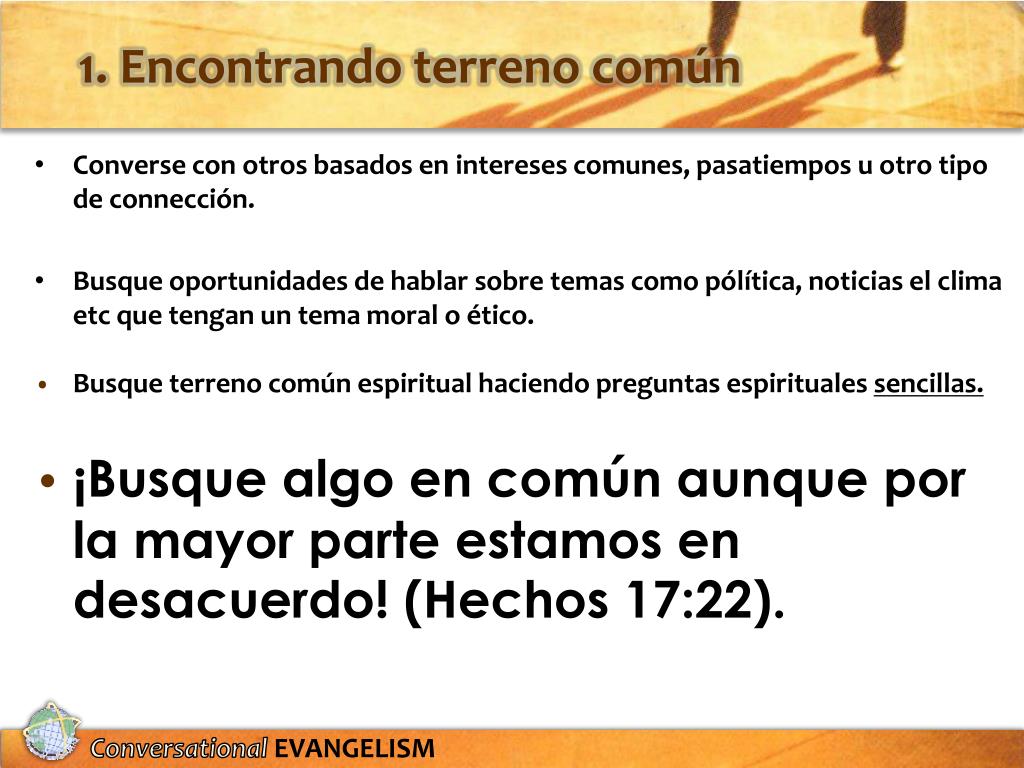 1. Encontrando terreno común

• Converse con otros basados en intereses comunes, pasatiempos u otro tipo de connección.

• Busque oportunidades de hablar sobre temas como pólítica, noticias el clima etc que tengan un tema moral o ético.

• Busque terreno común espiritual haciendo preguntas espirituales sencillas.

• ¡Busque algo en común aunque por la mayor parte estamos en desacuerdo! (Hechos 17:22).

Conversational EVANGELISM